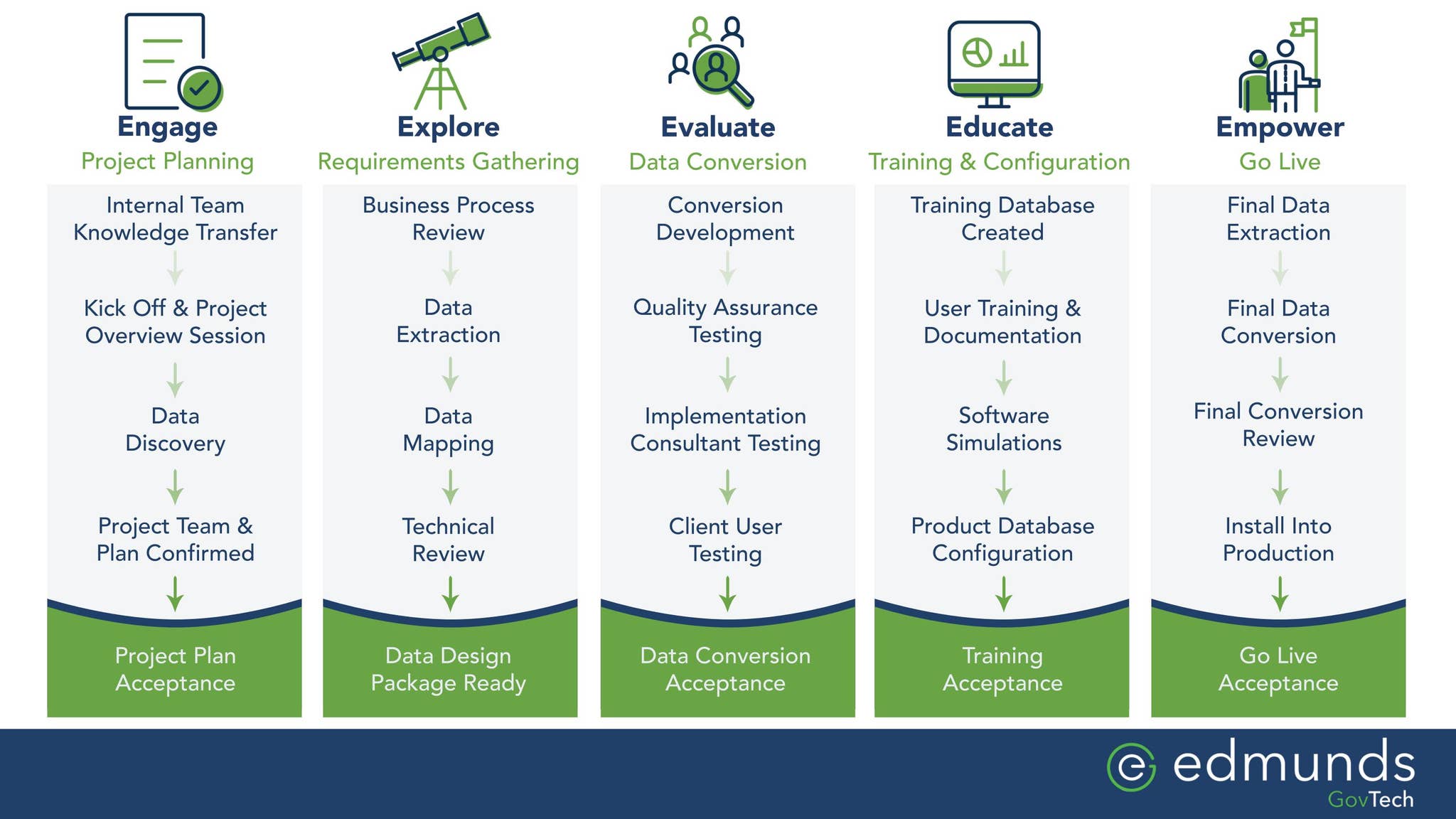 Engage
Project Planning

Internal Team Knowledge Transfer

Kick Off & Project Overview Session

Data Discovery

Project Team & Plan Confirmed

Project Plan Acceptance

Explore
Requirements Gathering

Business Process Review

Data Extraction

Data Mapping

Technical Review

Data Design Package Ready

Evaluate
Data Conversion

Conversion Development

Quality Assurance Testing

Implementation Consultant Testing

Client User Testing

Data Conversion Acceptance

Educate
Training & Configuration

Training Database Created

User Training & Documentation

Software Simulations

Product Database Configuration

Training Acceptance

Empower
Go Live

Final Data Extraction

Final Data Conversion

Final Conversion Review

Install Into Production

Go Live Acceptance

edmunds
GovTech